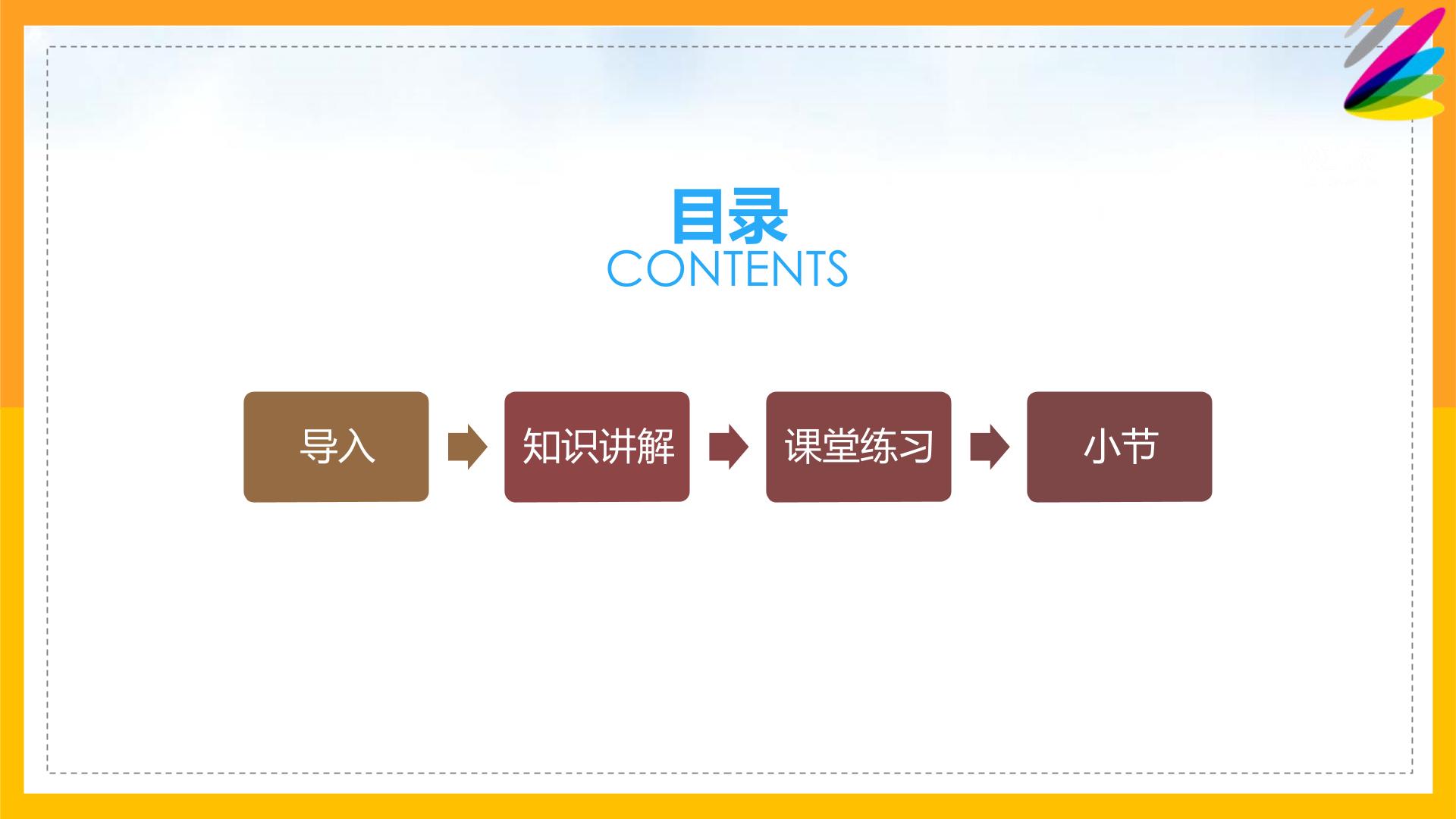 目录
CONTENTS

导入

知识讲解

课堂练习

小节